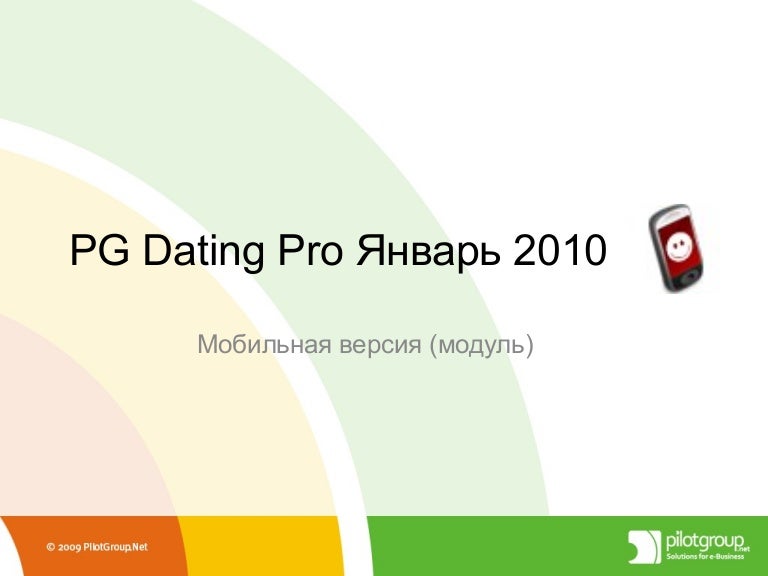 PG Dating Pro Январь 2010

Мобильная версия (модуль)

© 2009 PilotGroup.Net

pilotgroup.net
Solutions for e-Business